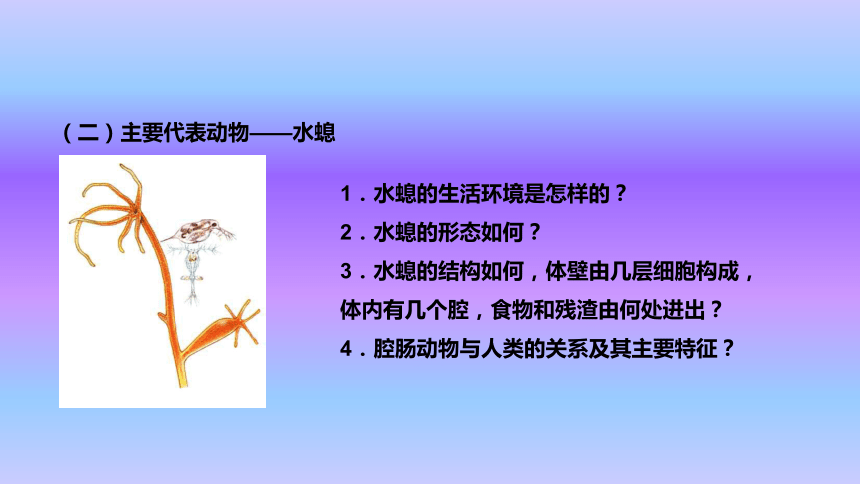 （二）主要代表动物——水螅

1．水螅的生活环境是怎样的？

2．水螅的形态如何？

3．水螅的结构如何，体壁由几层细胞构成，体内有几个腔，食物和残渣由何处进出？

4．腔肠动物与人类的关系及其主要特征？